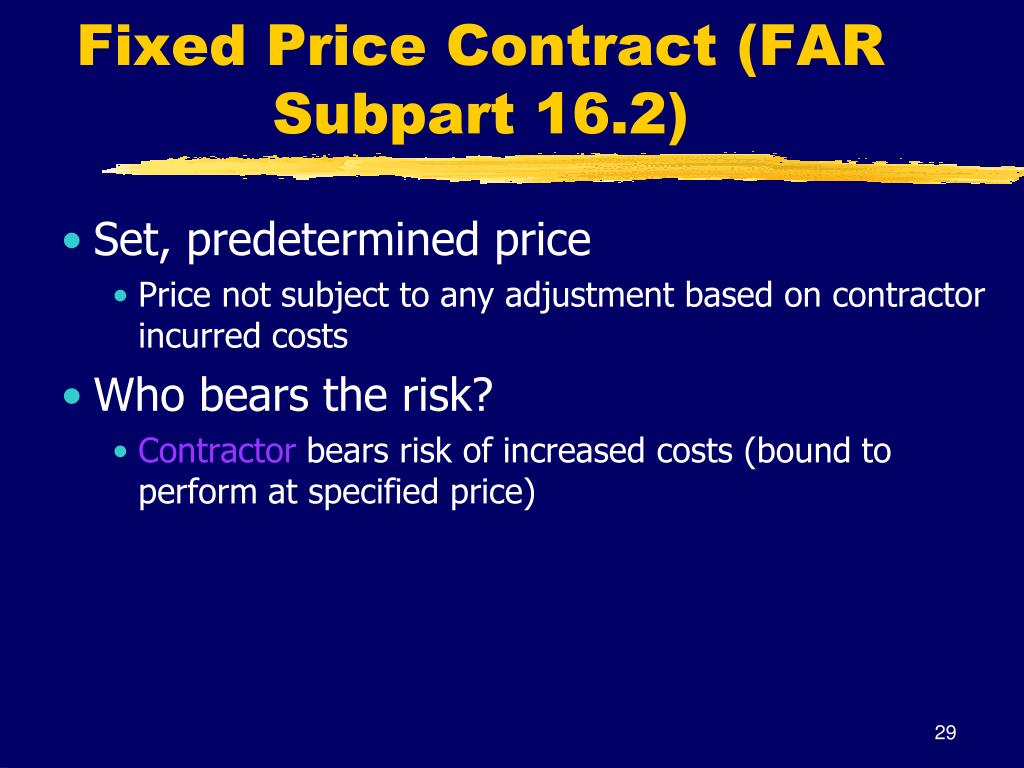 Fixed Price Contract (FAR Subpart 16.2)

• Set, predetermined price
  • Price not subject to any adjustment based on contractor incurred costs
• Who bears the risk?
  • Contractor bears risk of increased costs (bound to perform at specified price)

29